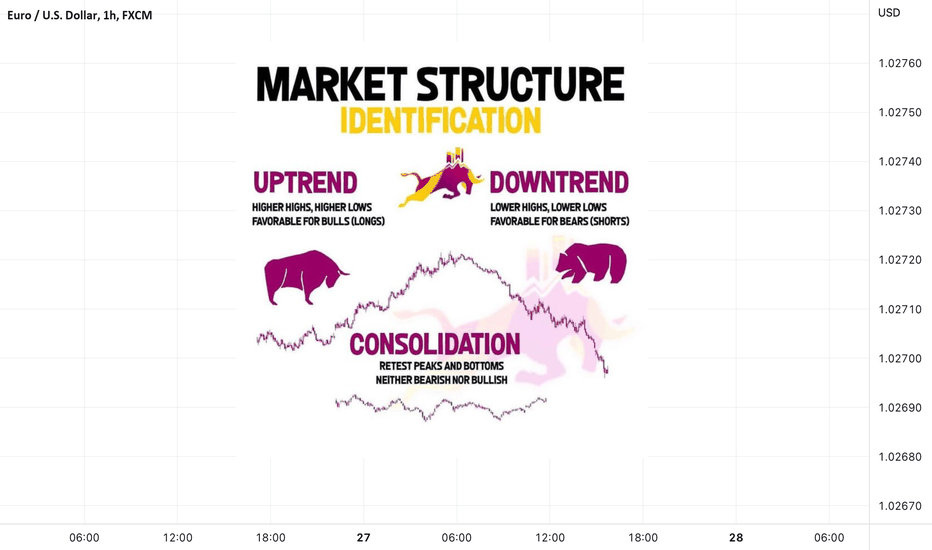 Euro / U.S. Dollar, 1h, FXCM

USD

MARKET STRUCTURE
IDENTIFICATION

UPTREND
HIGHER HIGHS, HIGHER LOWS
FAVORABLE FOR BULLS (LONGS)

DOWNTREND
LOWER HIGHS, LOWER LOWS
FAVORABLE FOR BEARS (SHORTS)

CONSOLIDATION
RETEST PEAKS AND BOTTOMS
NEITHER BEARISH NOR BULLISH

1.02760
1.02750
1.02740
1.02730
1.02720
1.02710
1.02700
1.02690
1.02680
1.02670

06:00 12:00 18:00 27 06:00 12:00 18:00 28 06:00